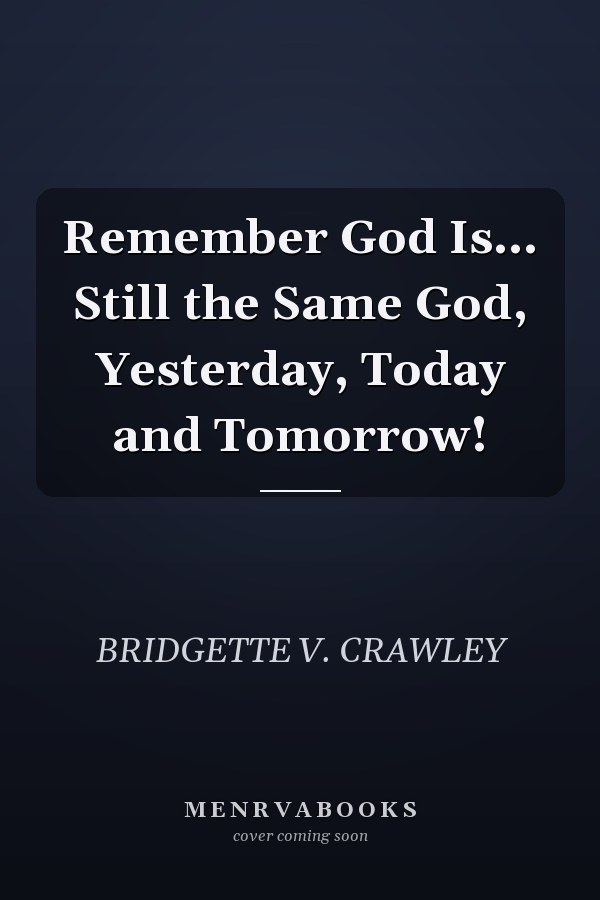 Remember God Is... Still the Same God, Yesterday, Today and Tomorrow!

BRIDGETTE V. CRAWLEY

MENRVABOOKS
cover coming soon